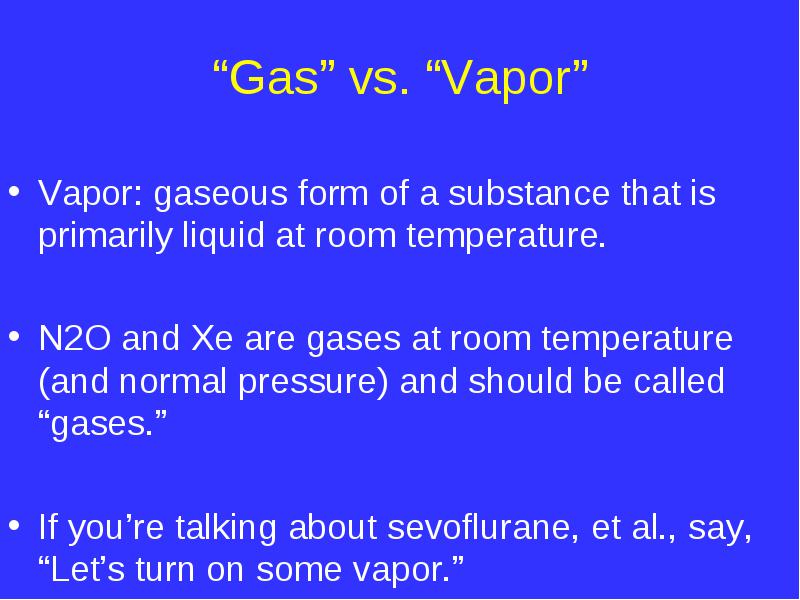 “Gas” vs. “Vapor”

• Vapor: gaseous form of a substance that is primarily liquid at room temperature.

• N2O and Xe are gases at room temperature (and normal pressure) and should be called “gases.”

• If you’re talking about sevoflurane, et al., say, “Let’s turn on some vapor.”